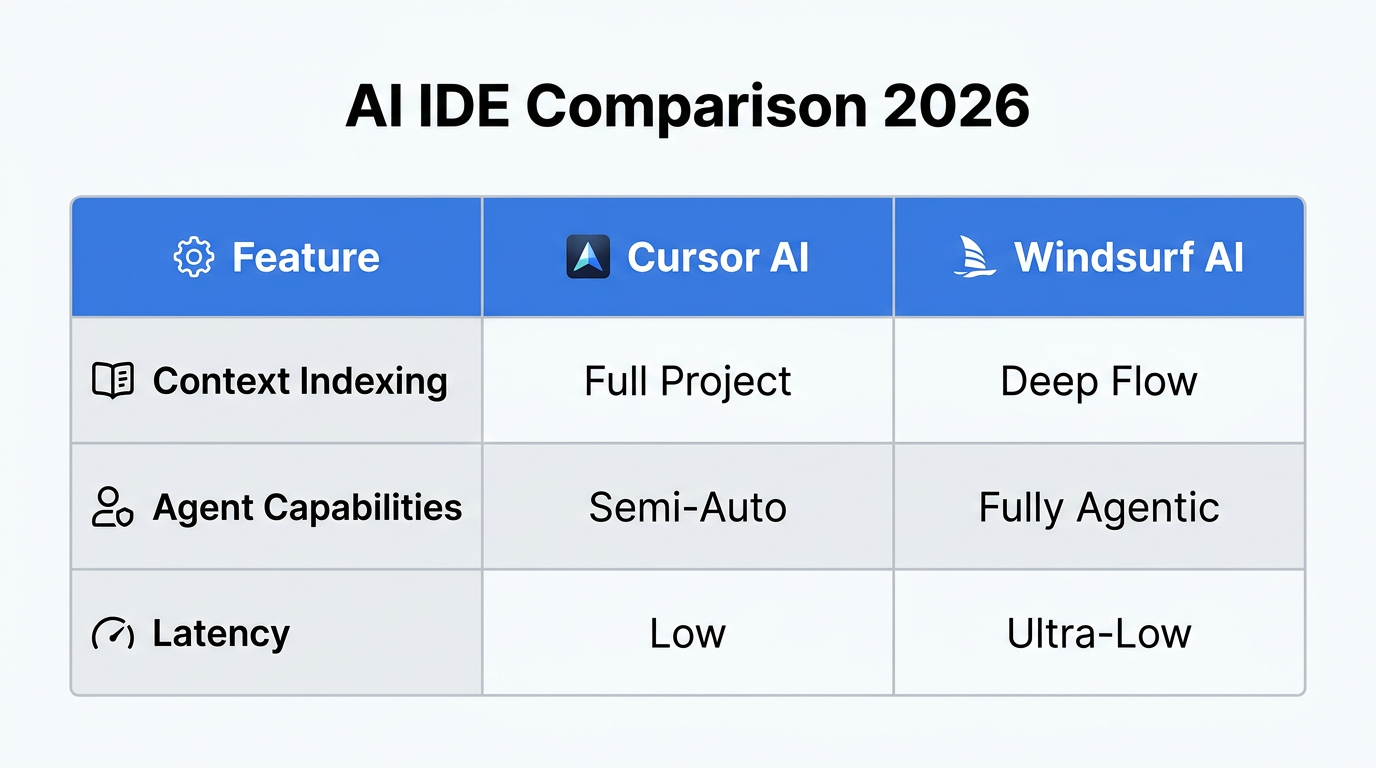 AI IDE Comparison 2026

| Feature | Cursor AI | Windsurf AI |
|---|---|---|
| Context Indexing | Full Project | Deep Flow |
| Agent Capabilities | Semi-Auto | Fully Agentic |
| Latency | Low | Ultra-Low |